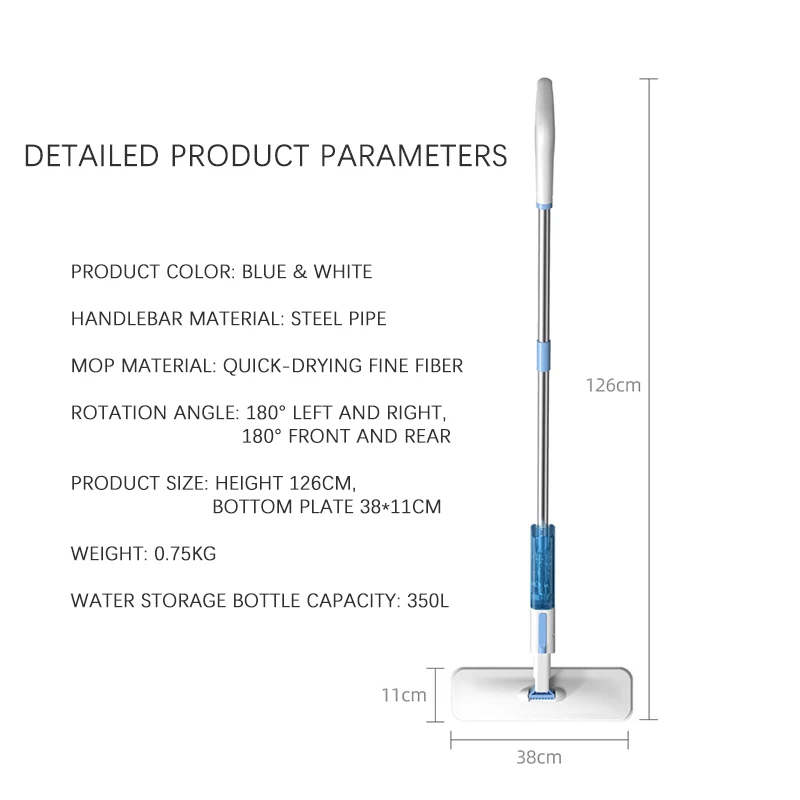 DETAILED PRODUCT PARAMETERS

PRODUCT COLOR: BLUE & WHITE

HANDLEBAR MATERIAL: STEEL PIPE

MOP MATERIAL: QUICK-DRYING FINE FIBER

ROTATION ANGLE: 180° LEFT AND RIGHT, 180° FRONT AND REAR

PRODUCT SIZE: HEIGHT 126CM, BOTTOM PLATE 38*11CM

WEIGHT: 0.75KG

WATER STORAGE BOTTLE CAPACITY: 350L

126cm

11cm

38cm